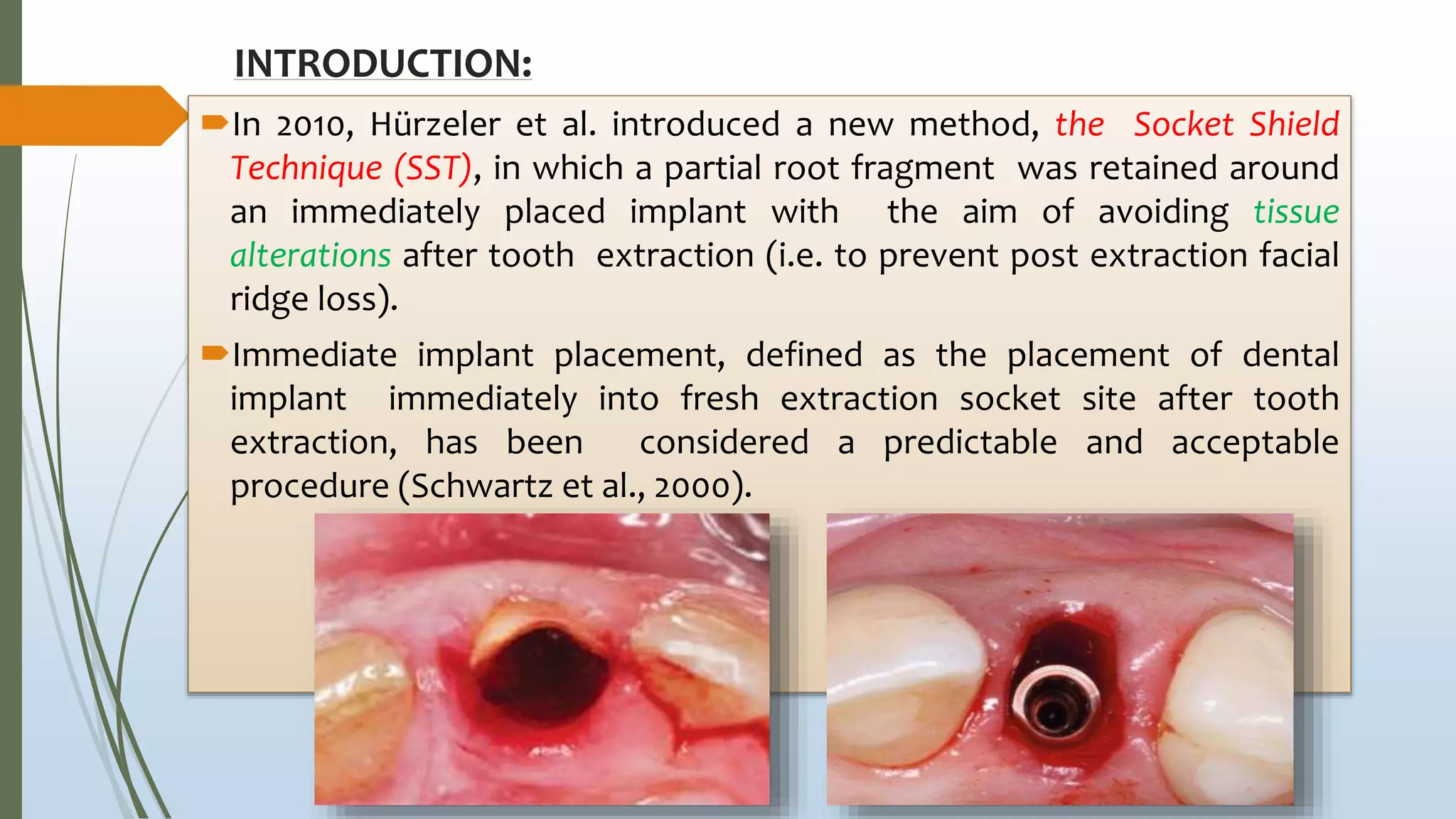 INTRODUCTION:

In 2010, Hürzeler et al. introduced a new method, the Socket Shield Technique (SST), in which a partial root fragment was retained around an immediately placed implant with the aim of avoiding tissue alterations after tooth extraction (i.e. to prevent post extraction facial ridge loss).

Immediate implant placement, defined as the placement of dental implant immediately into fresh extraction socket site after tooth extraction, has been considered a predictable and acceptable procedure (Schwartz et al., 2000).